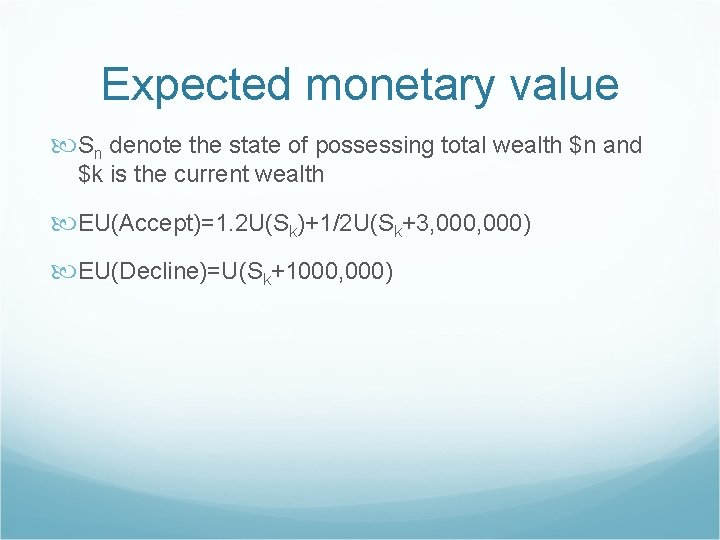 Expected monetary value

$S_n$ denote the state of possessing total wealth \$n and \$k is the current wealth

EU(Accept)=1.2U($S_k$)+1/2U($S_k$+3,000,000)

EU(Decline)=U($S_k$+1000,000)